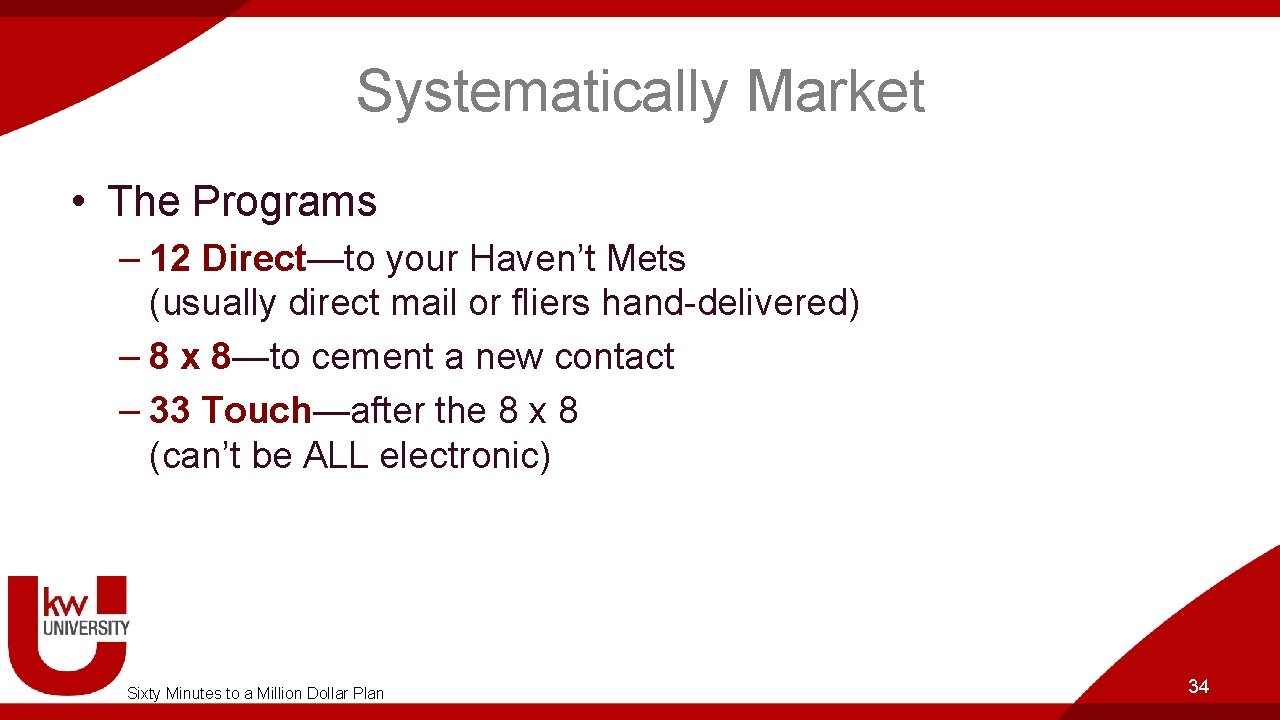 Systematically Market

• The Programs

– 12 Direct—to your Haven’t Mets (usually direct mail or fliers hand-delivered)
– 8 x 8—to cement a new contact
– 33 Touch—after the 8 x 8 (can’t be ALL electronic)

kw UNIVERSITY

Sixty Minutes to a Million Dollar Plan

34